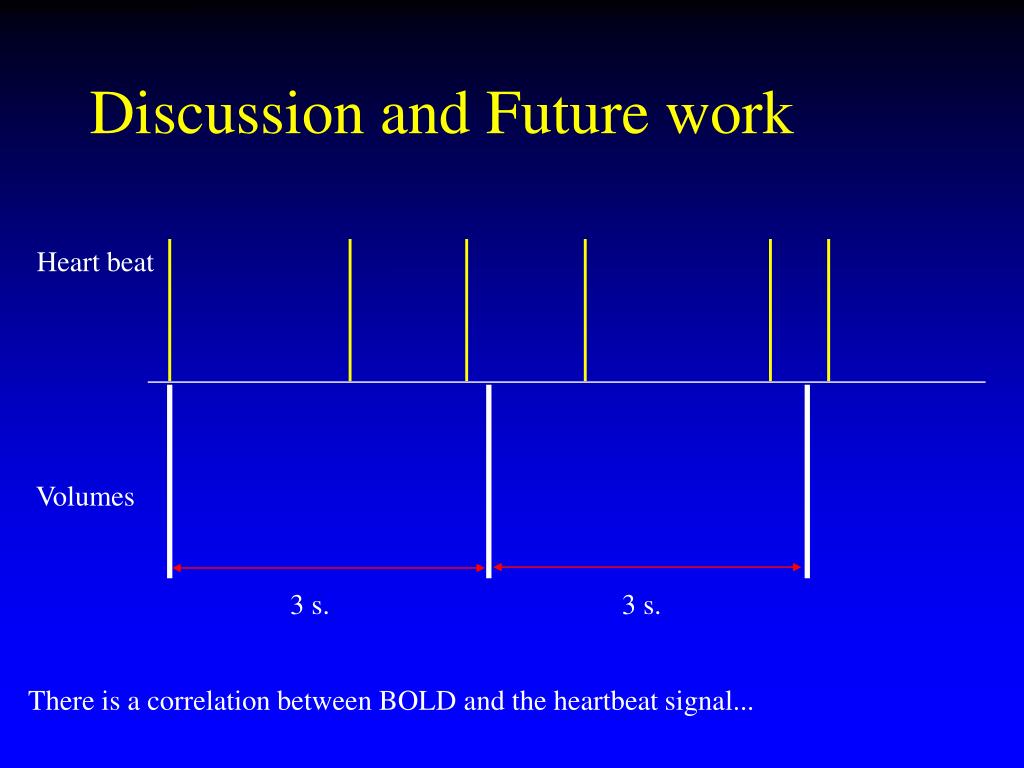 Discussion and Future work

Heart beat

Volumes

3 s.

3 s.

There is a correlation between BOLD and the heartbeat signal...